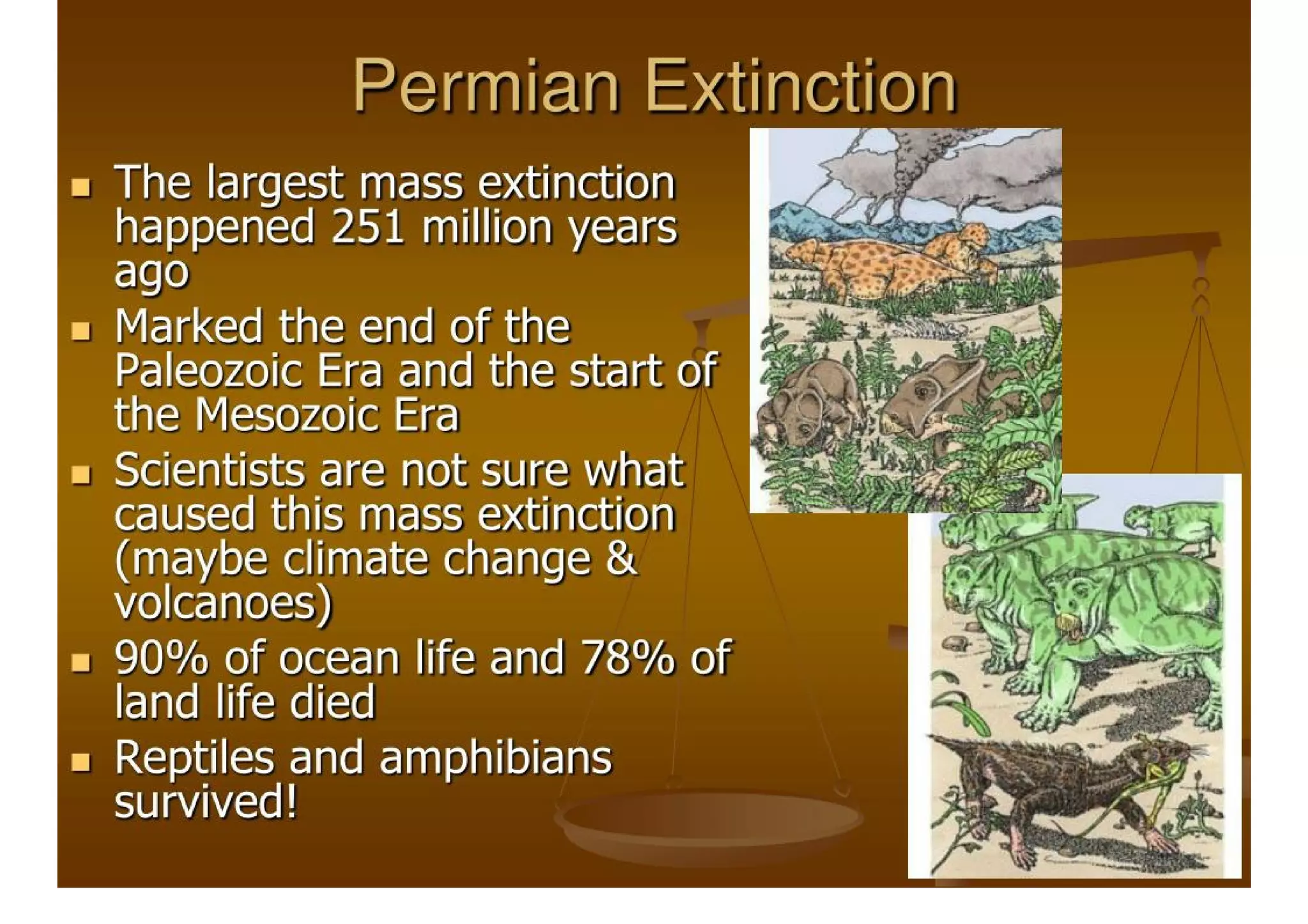 Permian Extinction

- The largest mass extinction happened 251 million years ago
- Marked the end of the Paleozoic Era and the start of the Mesozoic Era
- Scientists are not sure what caused this mass extinction (maybe climate change & volcanoes)
- 90% of ocean life and 78% of land life died
- Reptiles and amphibians survived!